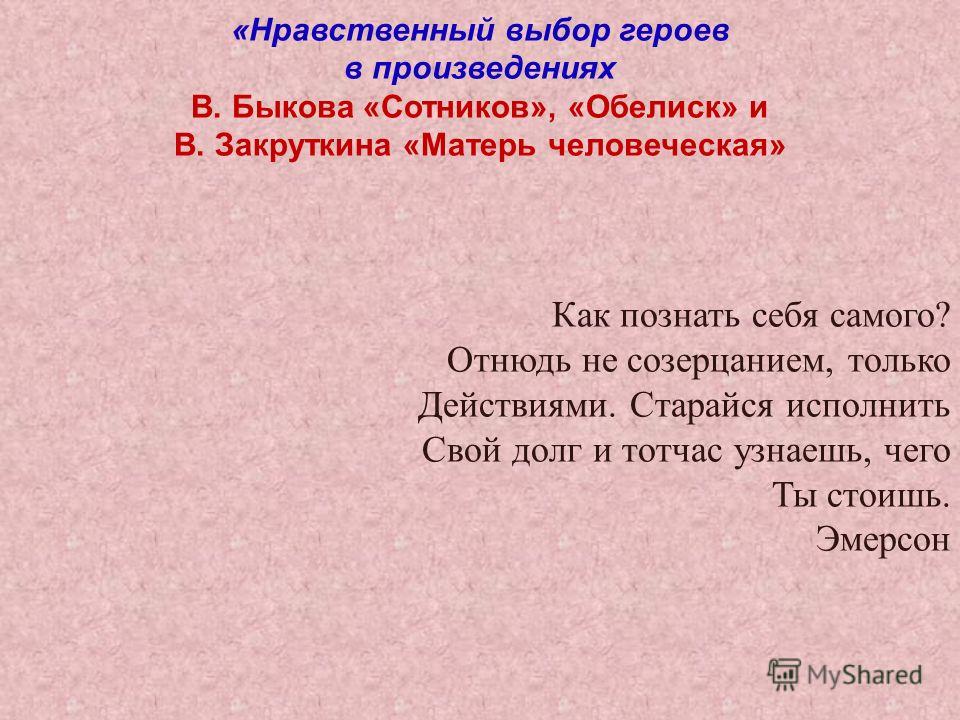 «Нравственный выбор героев в произведениях
В. Быкова «Сотников», «Обелиск» и
В. Закруткина «Матерь человеческая»

Как познать себя самого?
Отнюдь не созерцанием, только
Действиями. Старайся исполнить
Свой долг и тотчас узнаешь, чего
Ты стоишь.
Эмерсон

MyShared